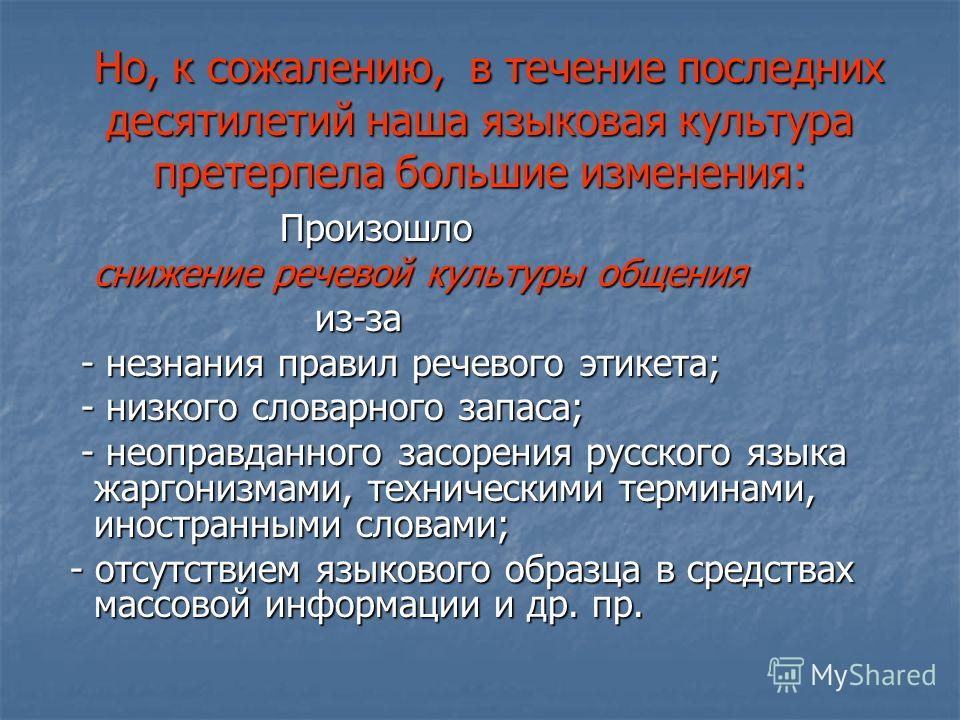 Но, к сожалению, в течение последних десятилетий наша языковая культура претерпела большие изменения:

Произошло

снижение речевой культуры общения

из-за

- незнания правил речевого этикета;

- низкого словарного запаса;

- неоправданного засорения русского языка жаргонизмами, техническими терминами, иностранными словами;

- отсутствием языкового образца в средствах массовой информации и др. пр.

MyShared